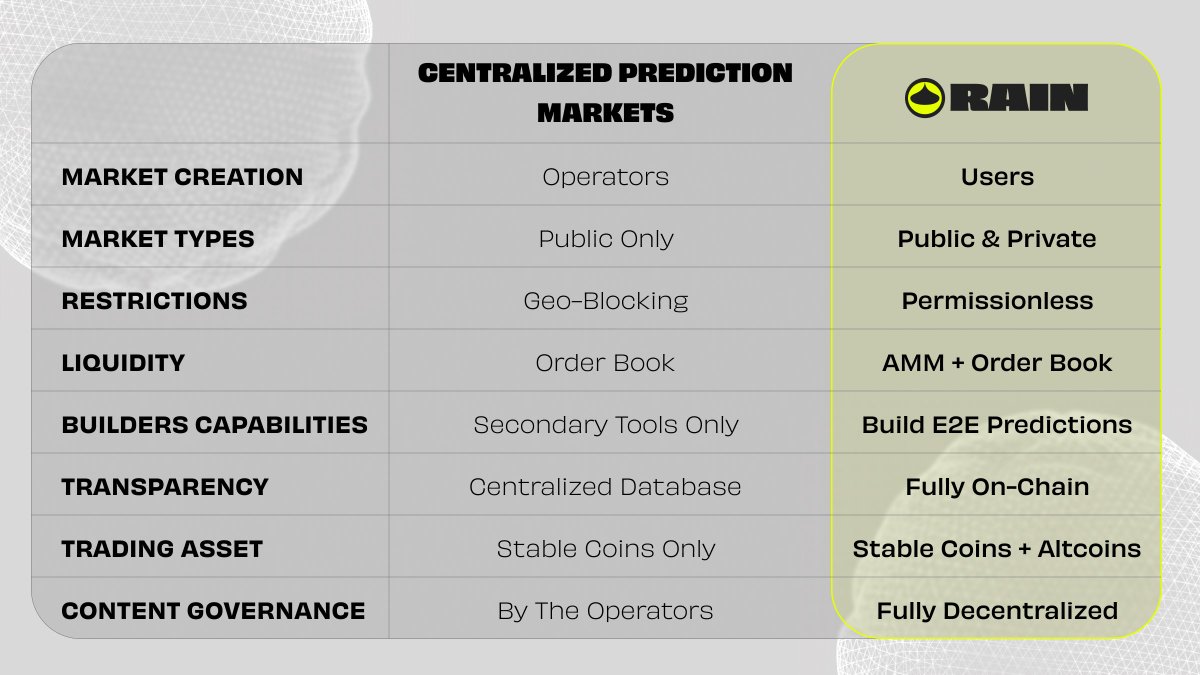 |  | CENTRALIZED PREDICTION MARKETS | RAIN |
|---|---|---|
| MARKET CREATION | Operators | Users |
| MARKET TYPES | Public Only | Public & Private |
| RESTRICTIONS | Geo-Blocking | Permissionless |
| LIQUIDITY | Order Book | AMM + Order Book |
| BUILDERS CAPABILITIES | Secondary Tools Only | Build E2E Predictions |
| TRANSPARENCY | Centralized Database | Fully On-Chain |
| TRADING ASSET | Stable Coins Only | Stable Coins + Altcoins |
| CONTENT GOVERNANCE | By The Operators | Fully Decentralized |